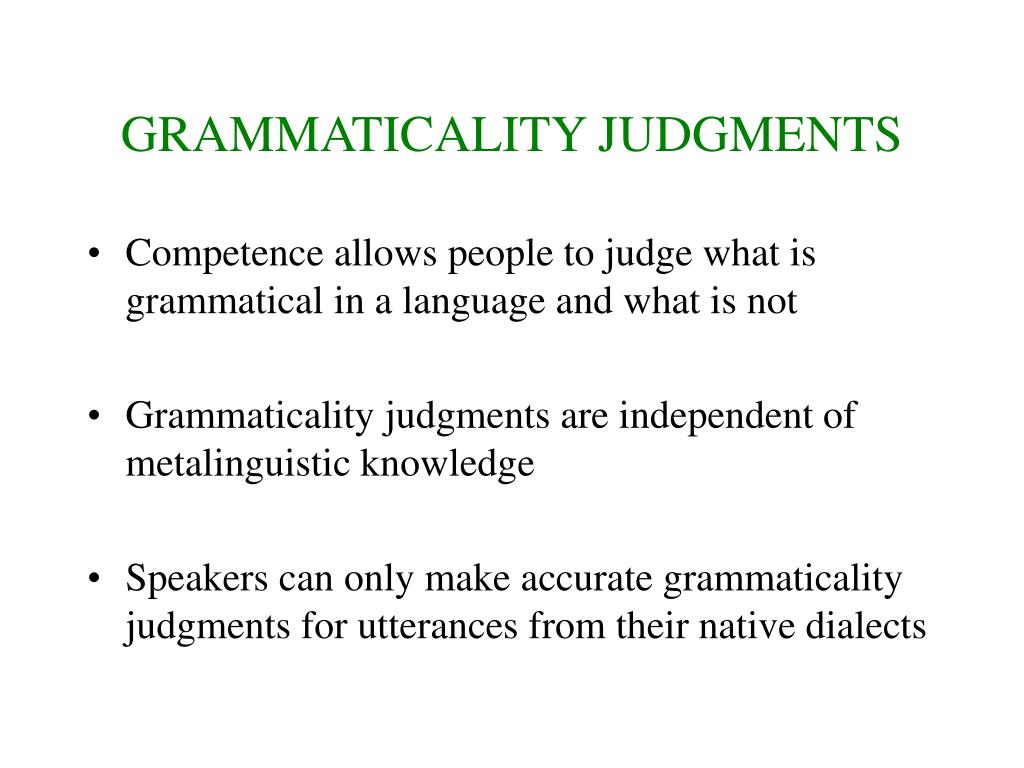 GRAMMATICALITY JUDGMENTS

• Competence allows people to judge what is grammatical in a language and what is not

• Grammaticality judgments are independent of metalinguistic knowledge

• Speakers can only make accurate grammaticality judgments for utterances from their native dialects